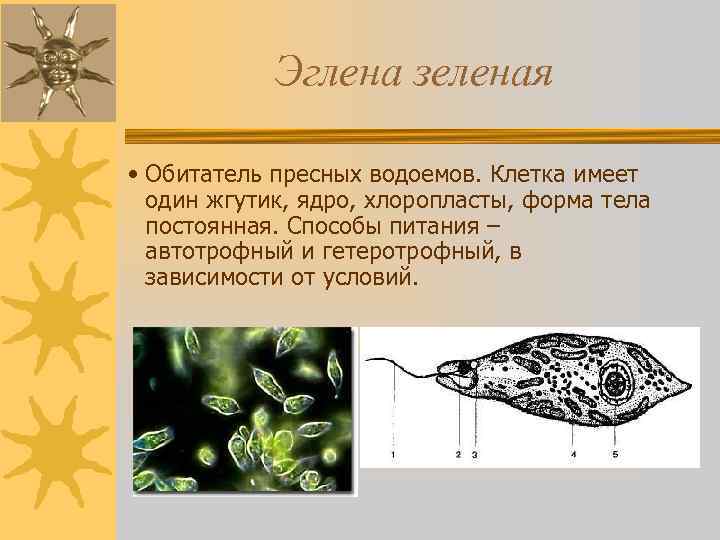 Эглена зеленая

• Обитатель пресных водоемов. Клетка имеет один жгутик, ядро, хлоропласты, форма тела постоянная. Способы питания – автотрофный и гетеротрофный, в зависимости от условий.

1 2 3 4 5